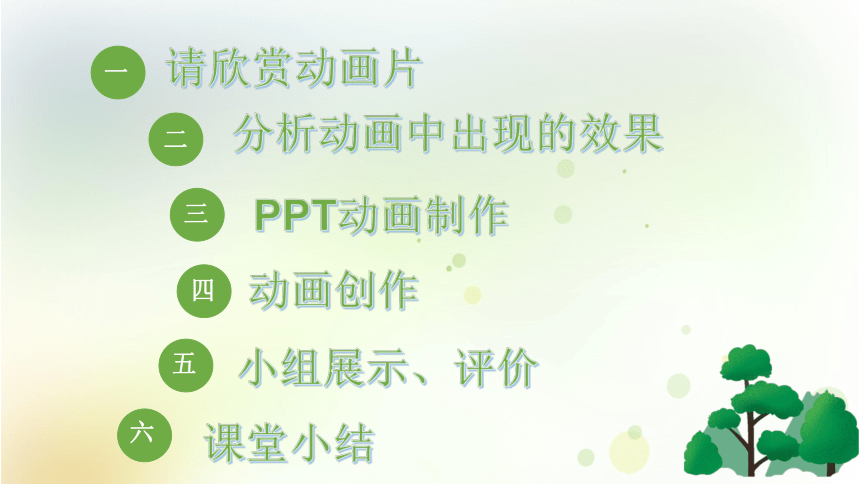 一 请欣赏动画片

二 分析动画中出现的效果

三 PPT动画制作

四 动画创作

五 小组展示、评价

六 课堂小结